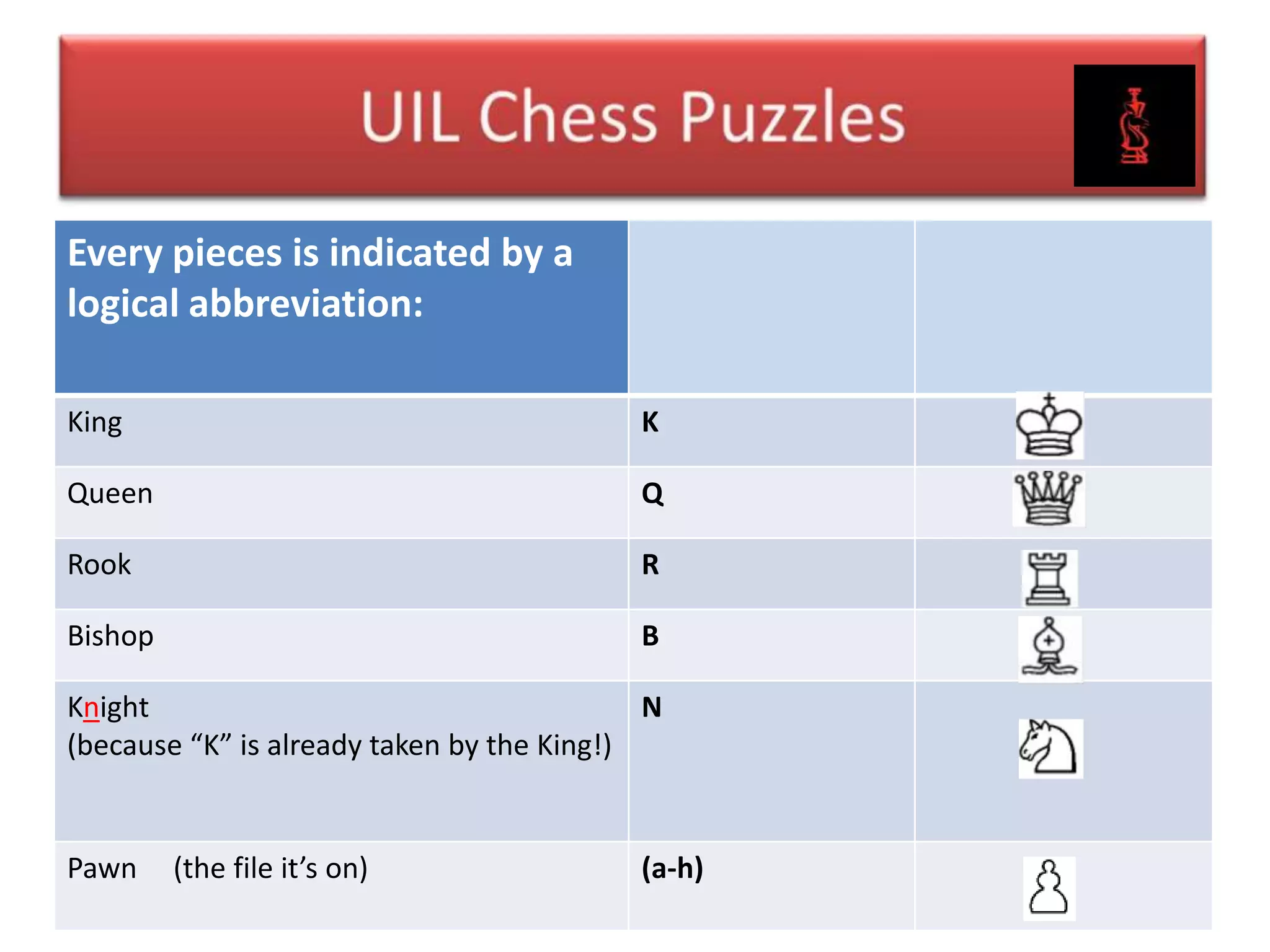 UIL Chess Puzzles

| Every pieces is indicated by a logical abbreviation: | | |
|---|---|---|
| King | K | |
| Queen | Q | |
| Rook | R | |
| Bishop | B | |
| Knight (because “K” is already taken by the King!) | N | |
| Pawn (the file it’s on) | (a-h) | |